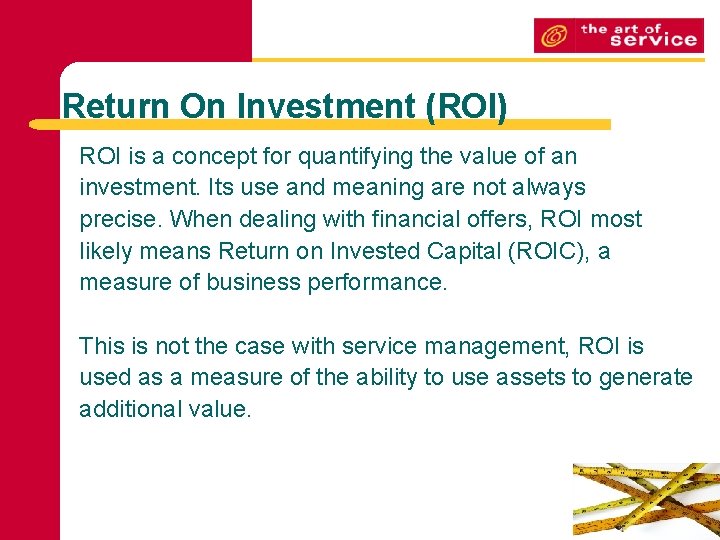 the art of service

Return On Investment (ROI)

ROI is a concept for quantifying the value of an investment. Its use and meaning are not always precise. When dealing with financial offers, ROI most likely means Return on Invested Capital (ROIC), a measure of business performance.

This is not the case with service management, ROI is used as a measure of the ability to use assets to generate additional value.